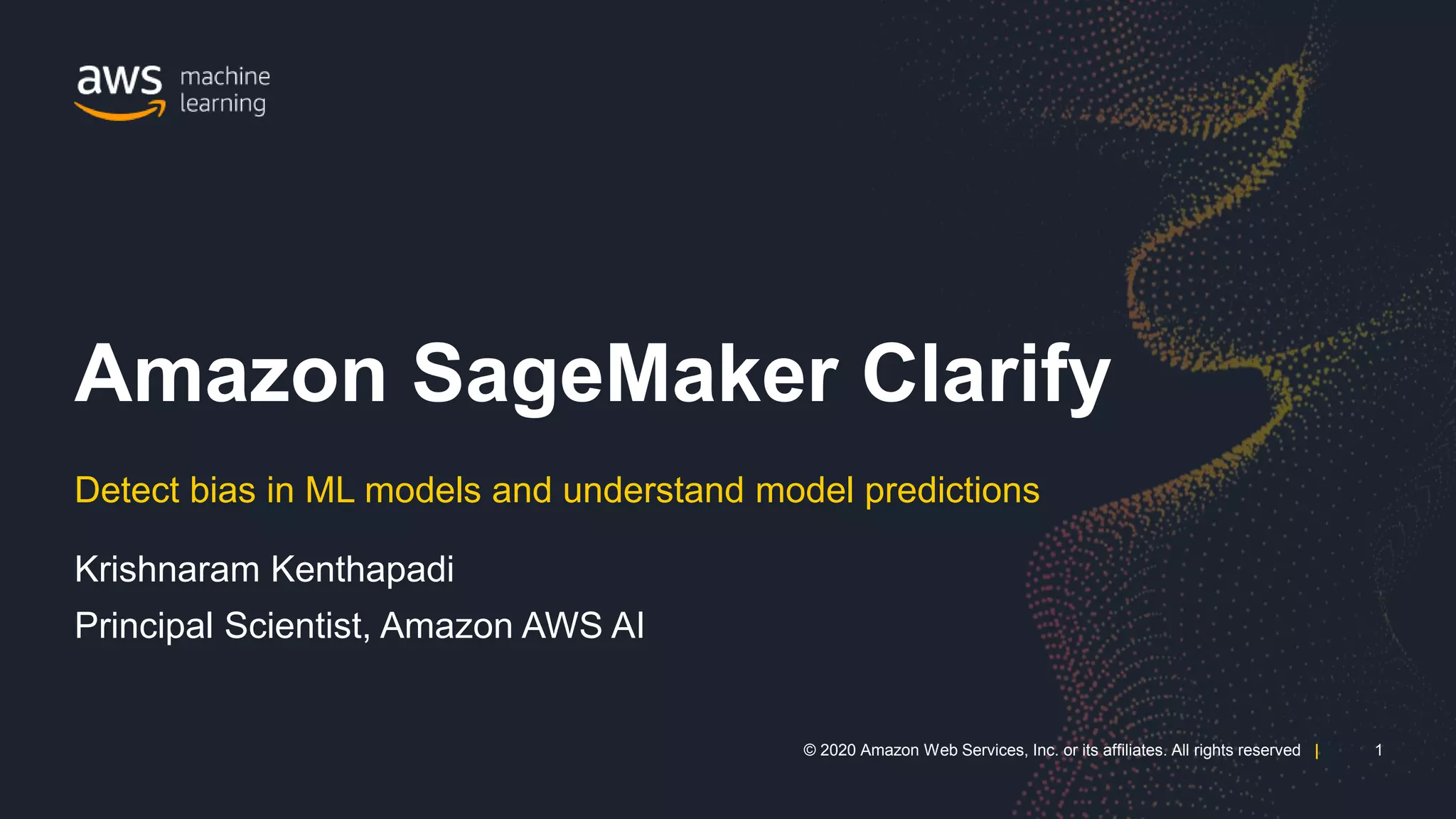 aws machine learning

Amazon SageMaker Clarify

Detect bias in ML models and understand model predictions

Krishnaram Kenthapadi

Principal Scientist, Amazon AWS AI

© 2020 Amazon Web Services, Inc. or its affiliates. All rights reserved | 1